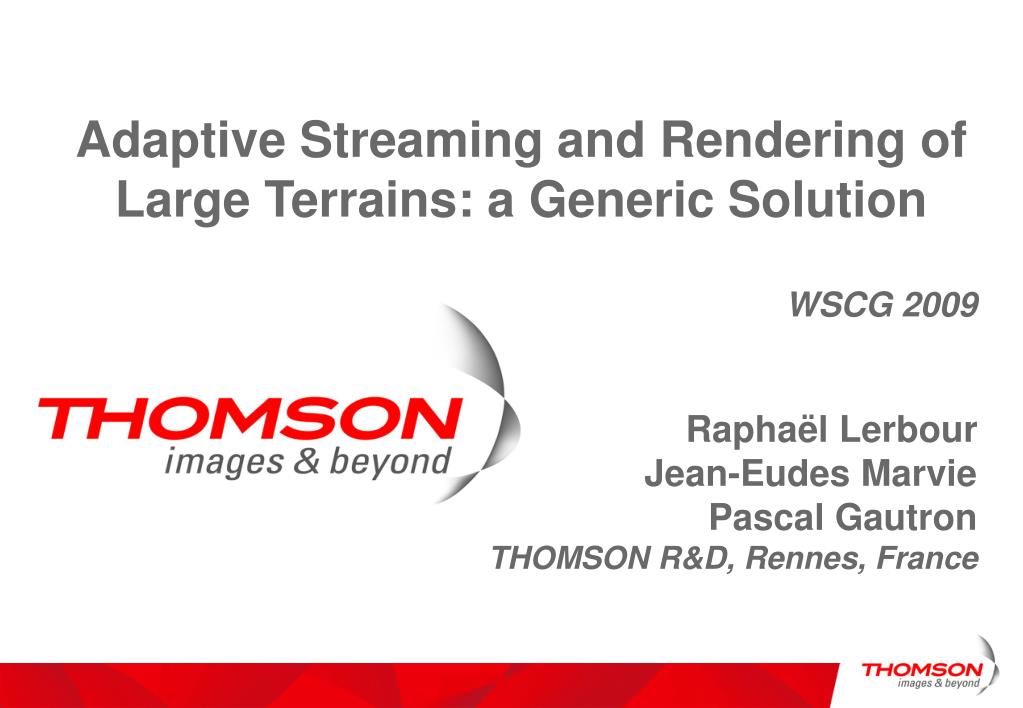 Adaptive Streaming and Rendering of Large Terrains: a Generic Solution

WSCG 2009

THOMSON
images & beyond

Raphaël Lerbour
Jean-Eudes Marvie
Pascal Gautron
THOMSON R&D, Rennes, France

THOMSON
images & beyond